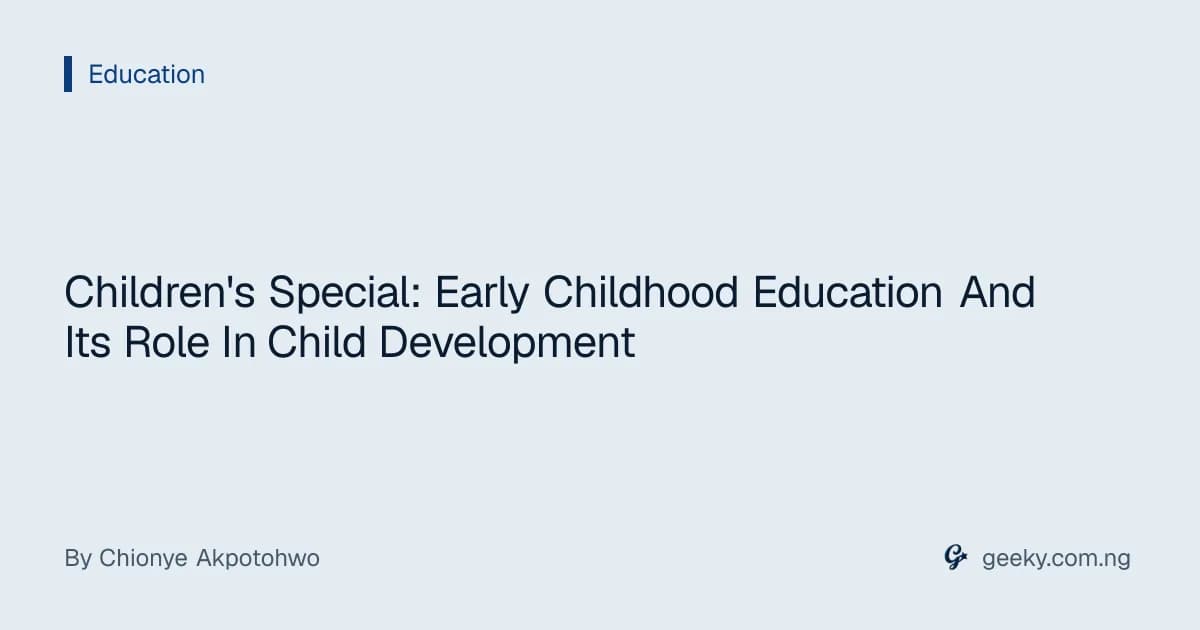 Education

Children's Special: Early Childhood Education And Its Role In Child Development

By Chionye Akpotohwo

geeky.com.ng